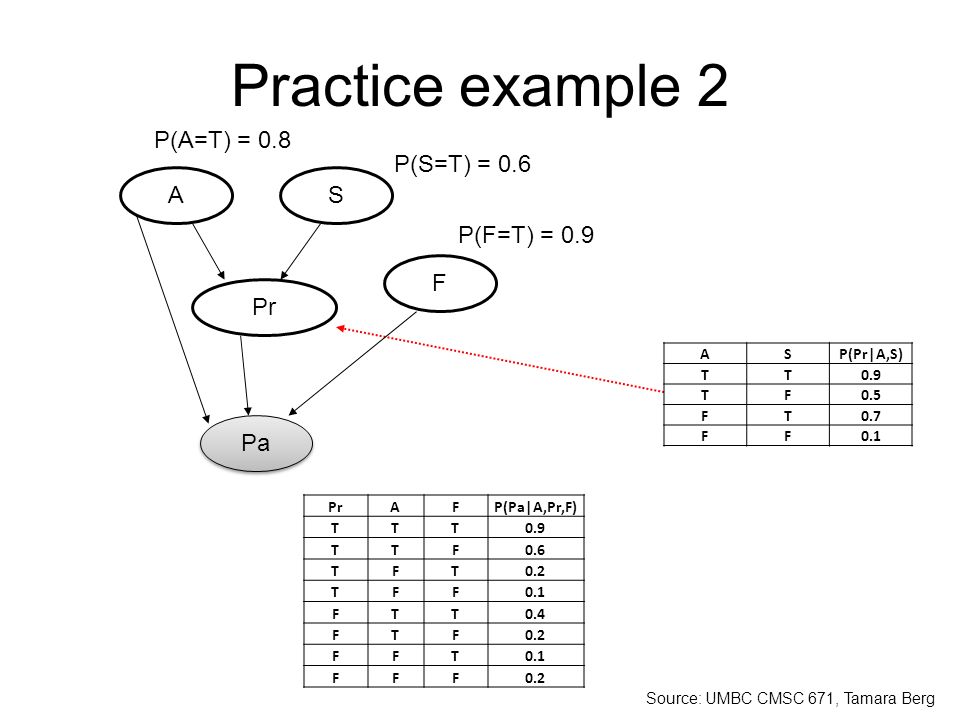 Practice example 2

P(A=T) = 0.8

P(S=T) = 0.6

P(F=T) = 0.9

A

S

F

Pr

Pa

| A | S | P(Pr\|A,S) |
|---|---|---|
| T | T | 0.9 |
| T | F | 0.5 |
| F | T | 0.7 |
| F | F | 0.1 |

| Pr | A | F | P(Pa\|A,Pr,F) |
|---|---|---|---|
| T | T | T | 0.9 |
| T | T | F | 0.6 |
| T | F | T | 0.2 |
| T | F | F | 0.1 |
| F | T | T | 0.4 |
| F | T | F | 0.2 |
| F | F | T | 0.1 |
| F | F | F | 0.2 |

Source: UMBC CMSC 671, Tamara Berg